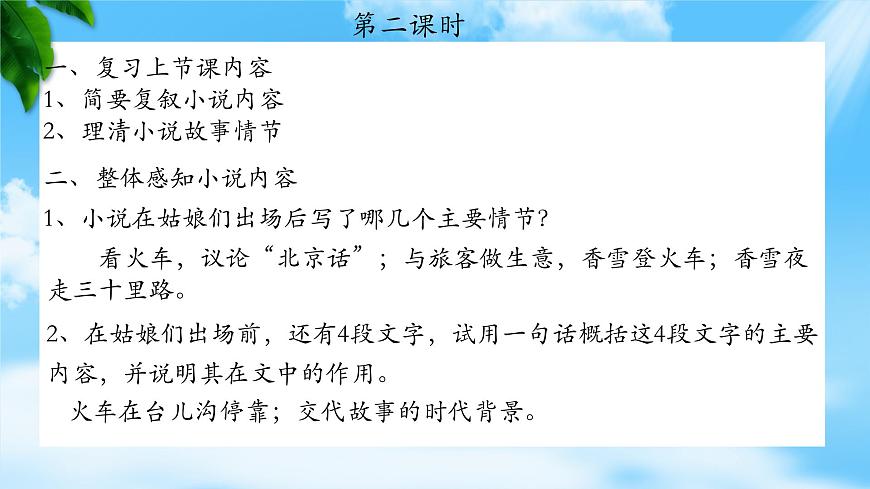 第二课时

一、复习上节课内容
1、简要复叙小说内容
2、理清小说故事情节

二、整体感知小说内容
1、小说在姑娘们出场后写了哪几个主要情节?

看火车，议论“北京话”；与旅客做生意，香雪登火车；香雪夜走三十里路。

2、在姑娘们出场前，还有4段文字，试用一句话概括这4段文字的主要内容，并说明其在文中的作用。

火车在台儿沟停靠；交代故事的时代背景。